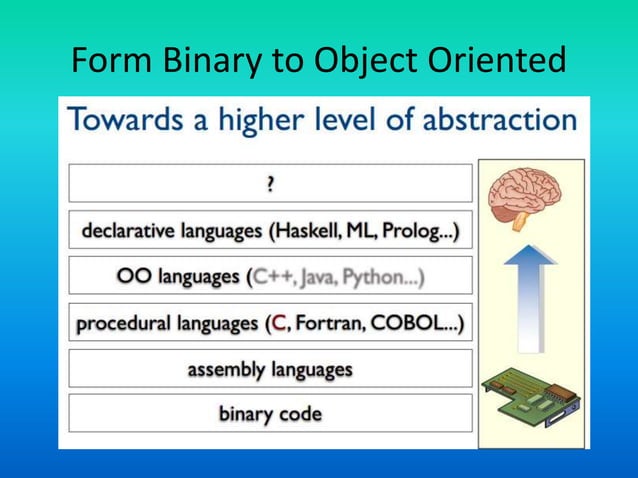 Form Binary to Object Oriented

Towards a higher level of abstraction

?

declarative languages (Haskell, ML, Prolog...)

OO languages (C++, Java, Python...)

procedural languages (C, Fortran, COBOL...)

assembly languages

binary code